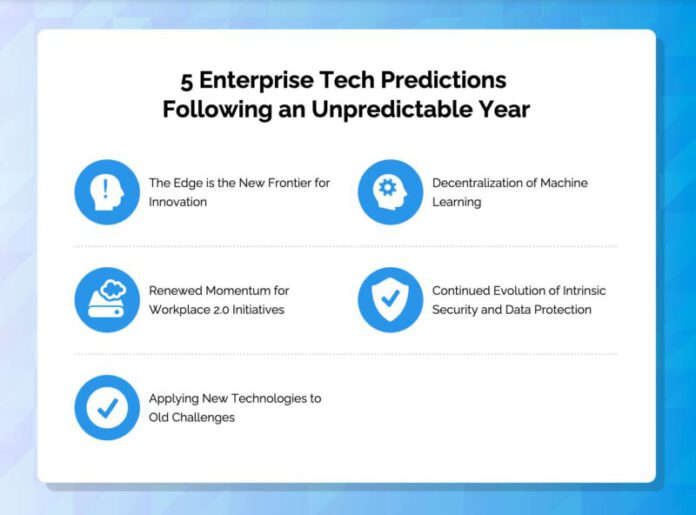 5 Enterprise Tech Predictions Following an Unpredictable Year

The Edge is the New Frontier for Innovation

Decentralization of Machine Learning

Renewed Momentum for Workplace 2.0 Initiatives

Continued Evolution of Intrinsic Security and Data Protection

Applying New Technologies to Old Challenges